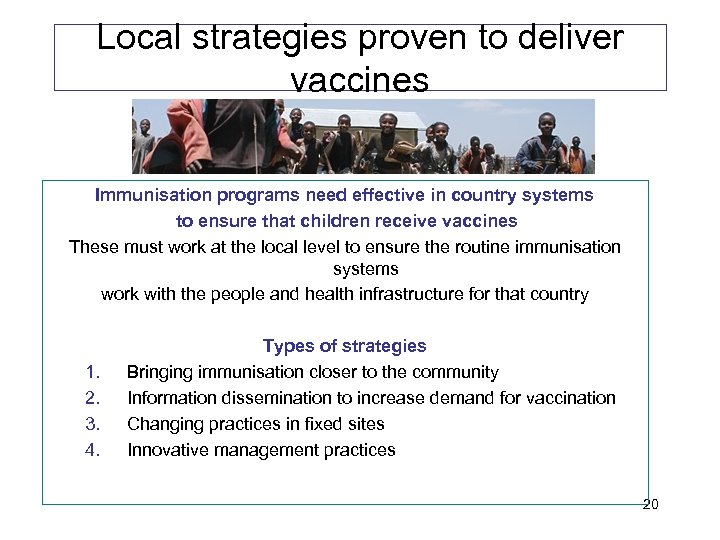 Local strategies proven to deliver vaccines

Immunisation programs need effective in country systems
to ensure that children receive vaccines
These must work at the local level to ensure the routine immunisation systems
work with the people and health infrastructure for that country

Types of strategies
1. Bringing immunisation closer to the community
2. Information dissemination to increase demand for vaccination
3. Changing practices in fixed sites
4. Innovative management practices

20